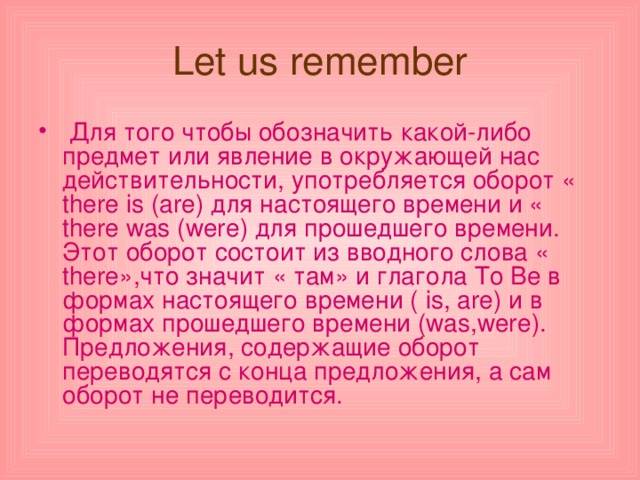 Let us remember

• Для того чтобы обозначить какой-либо предмет или явление в окружающей нас действительности, употребляется оборот « there is (are) для настоящего времени и « there was (were) для прошедшего времени. Этот оборот состоит из вводного слова « there»,что значит « там» и глагола To Be в формах настоящего времени ( is, are) и в формах прошедшего времени (was,were). Предложения, содержащие оборот переводятся с конца предложения, а сам оборот не переводится.